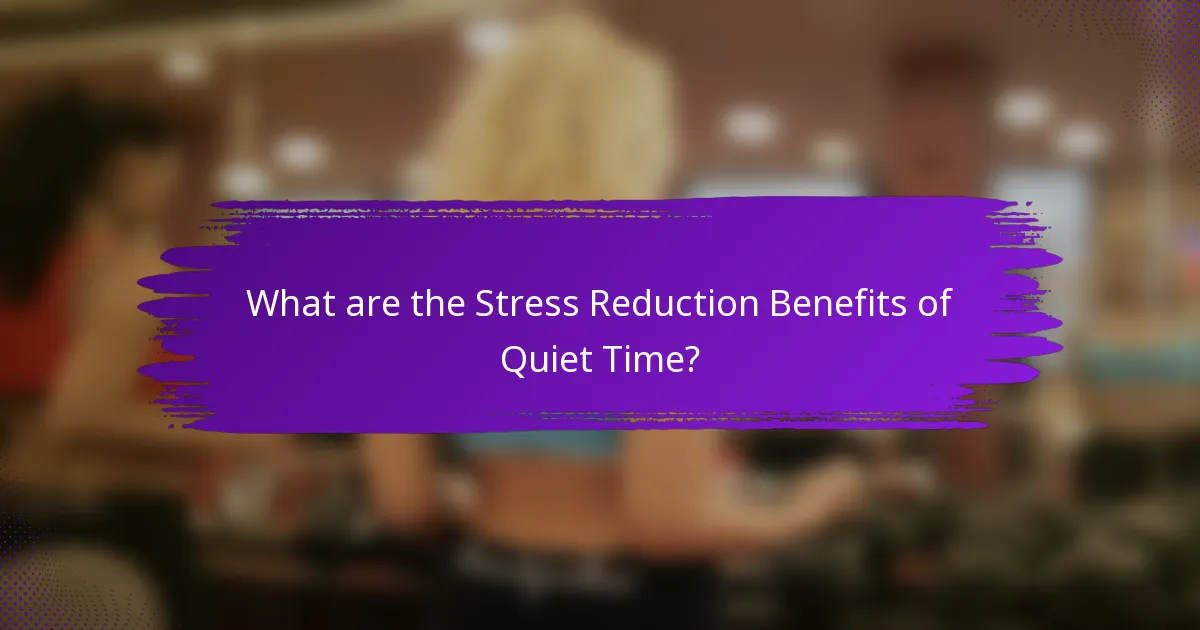 What are the Stress Reduction Benefits of Quiet Time?